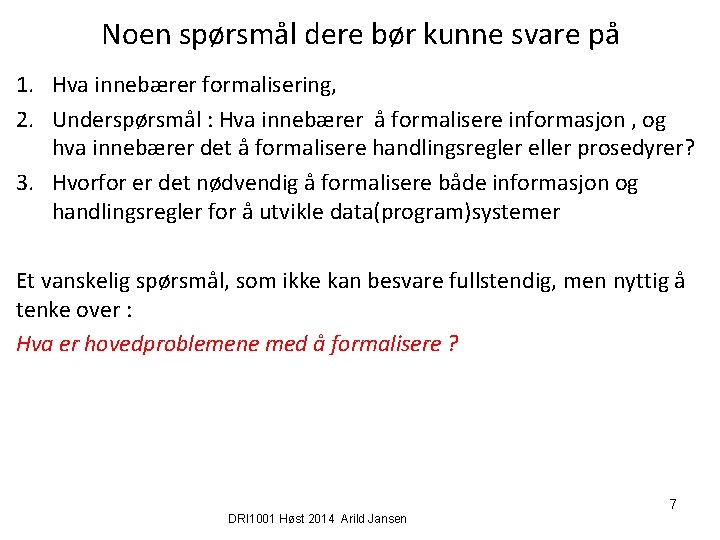 Noen spørsmål dere bør kunne svare på

1. Hva innebærer formalisering,
2. Underspørsmål : Hva innebærer å formalisere informasjon , og hva innebærer det å formalisere handlingsregler eller prosedyrer?
3. Hvorfor er det nødvendig å formalisere både informasjon og handlingsregler for å utvikle data(program)systemer

Et vanskelig spørsmål, som ikke kan besvare fullstendig, men nyttig å tenke over :
Hva er hovedproblemene med å formalisere ?

7

DRI1001 Høst 2014 Arild Jansen